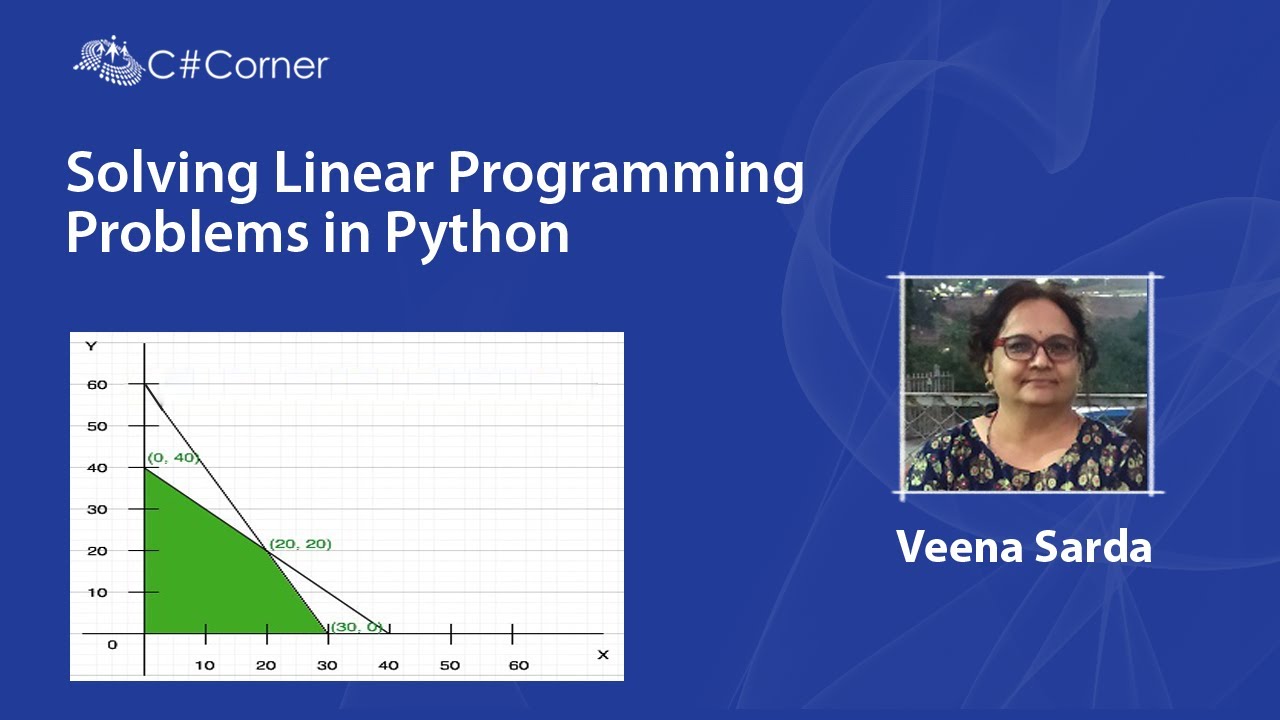 C#Corner

Solving Linear Programming Problems in Python

Y
60
50
40
30
20
10
0
(0, 40)
(20, 20)
(30, 0)
10
20
30
40
50
60
X

Veena Sarda